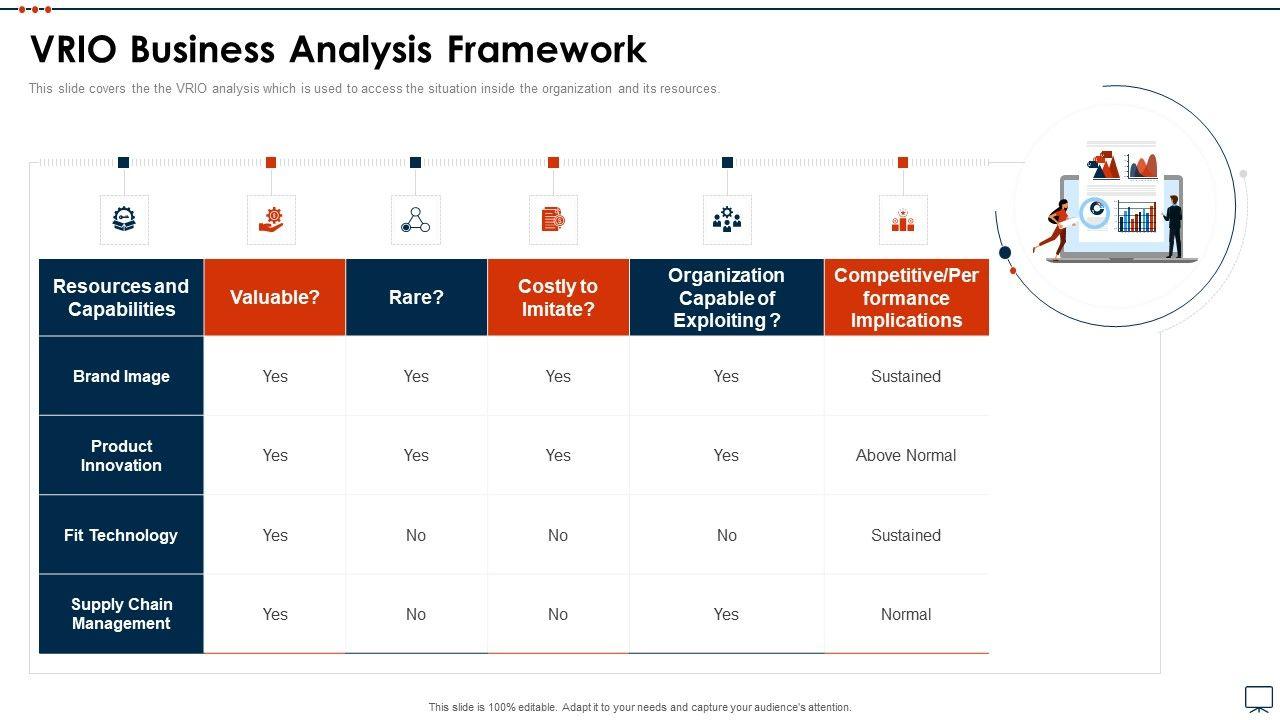 VRIO Business Analysis Framework

This slide covers the the VRIO analysis which is used to access the situation inside the organization and its resources.

| Resources and Capabilities | Valuable? | Rare? | Costly to Imitate? | Organization Capable of Exploiting ? | Competitive/Performance Implications |
|---|---|---|---|---|---|
| Brand Image | Yes | Yes | Yes | Yes | Sustained |
| Product Innovation | Yes | Yes | Yes | Yes | Above Normal |
| Fit Technology | Yes | No | No | No | Sustained |
| Supply Chain Management | Yes | No | No | Yes | Normal |

This slide is 100% editable. Adapt it to your needs and capture your audience's attention.